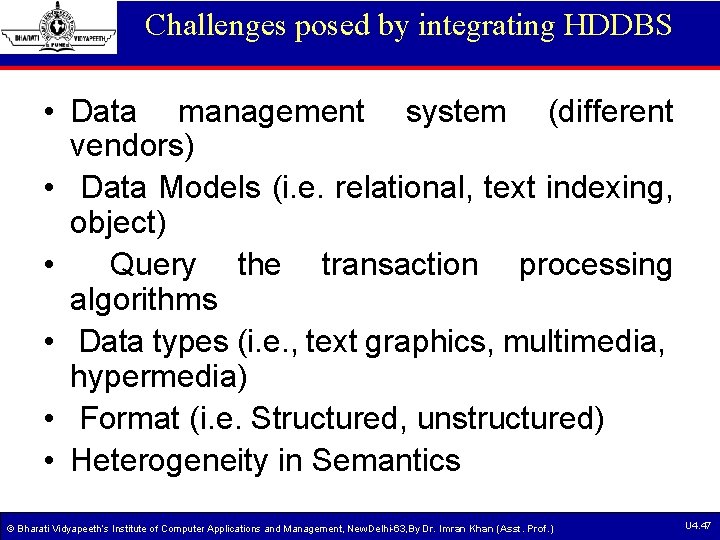 BHARATI VIDYAPEETH PUNE

Challenges posed by integrating HDDBS

• Data management system (different vendors)
• Data Models (i.e. relational, text indexing, object)
• Query the transaction processing algorithms
• Data types (i.e., text graphics, multimedia, hypermedia)
• Format (i.e. Structured, unstructured)
• Heterogeneity in Semantics

© Bharati Vidyapeeth's Institute of Computer Applications and Management, NewDelhi-63,By Dr. Imran Khan (Asst. Prof.)

U4.47